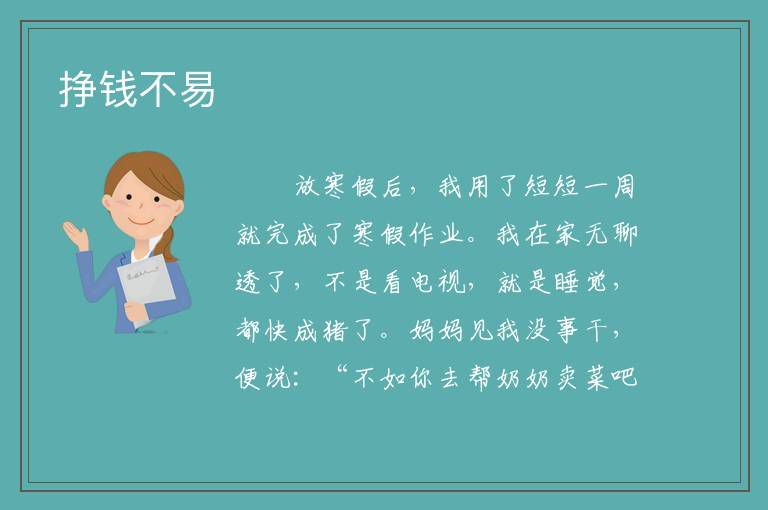 挣钱不易

放寒假后，我用了短短一周就完成了寒假作业。我在家无聊透了，不是看电视，就是睡觉，都快成猪了。妈妈见我没事干，便说：“不如你去帮奶奶卖菜吧